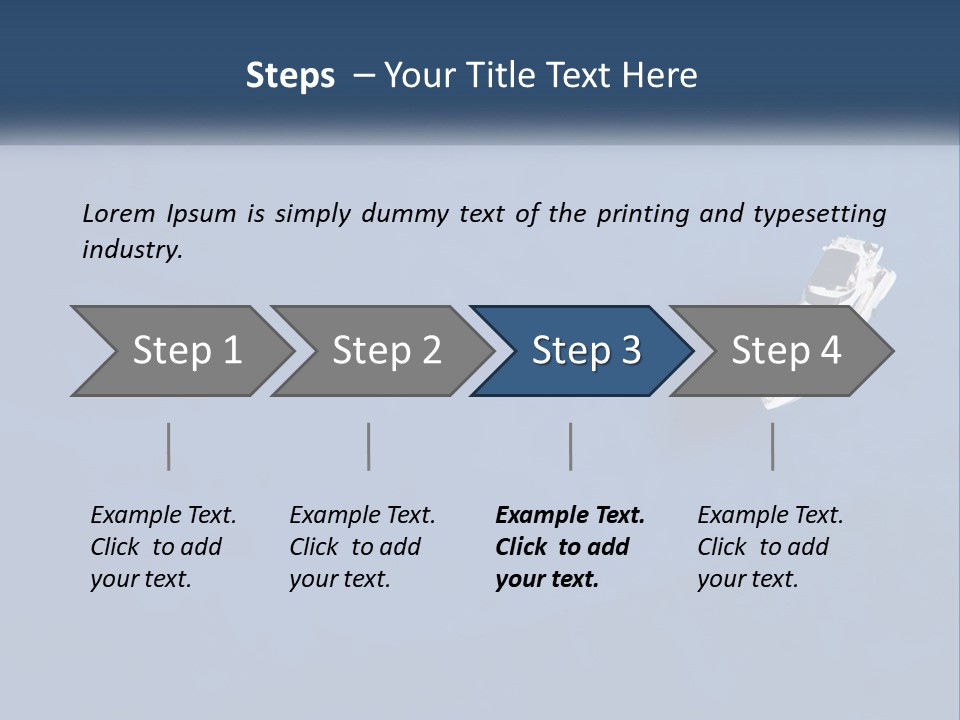 Steps – Your Title Text Here

Lorem Ipsum is simply dummy text of the printing and typesetting industry.

Step 1

Step 2

Step 3

Step 4

Example Text. Click to add your text.

Example Text. Click to add your text.

Example Text. Click to add your text.

Example Text. Click to add your text.